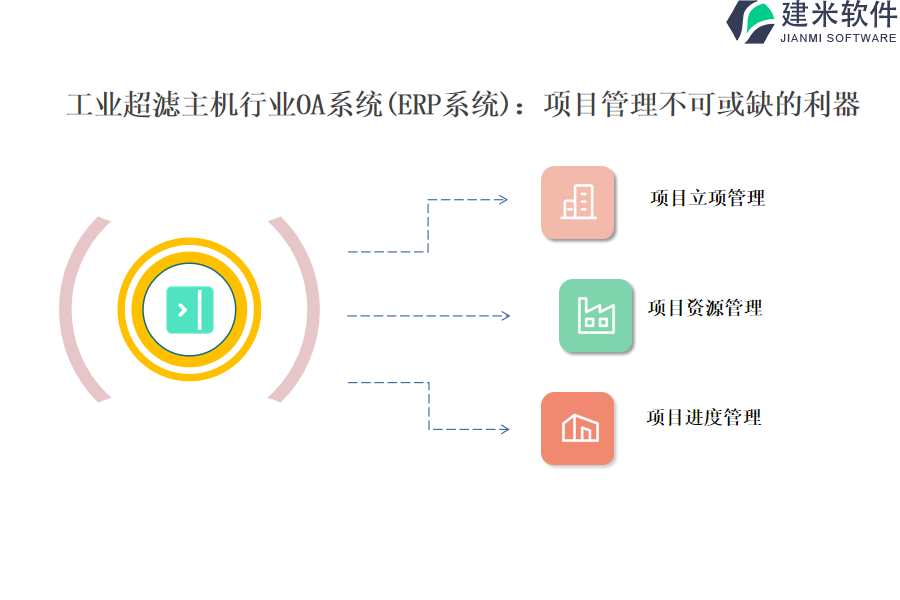 建米软件
JIANMI SOFTWARE

工业超滤主机行业OA系统(ERP系统)：项目管理不可或缺的利器

项目立项管理

项目资源管理

项目进度管理